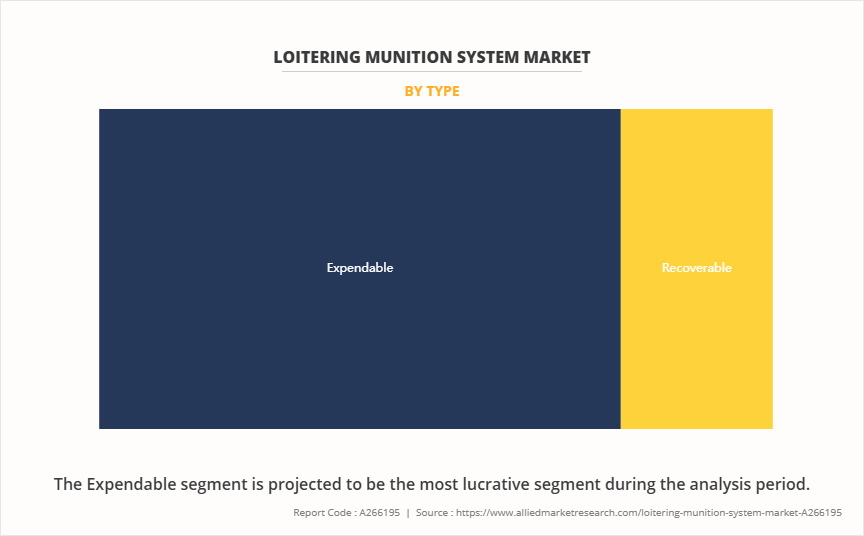 LOITERING MUNITION SYSTEM MARKET

BY TYPE

Expendable

Recoverable

The Expendable segment is projected to be the most lucrative segment during the analysis period.

Report Code : A266195 | Source : https://www.alliedmarketresearch.com/loitering-munition-system-market-A266195